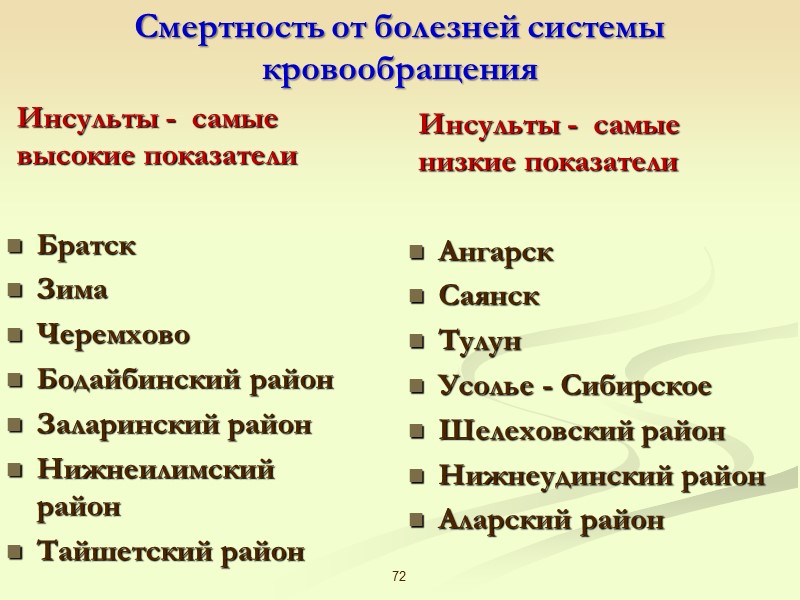 Смертность от болезней системы кровообращения

Инсульты - самые высокие показатели

- Братск
- Зима
- Черемхово
- Бодайбинский район
- Заларинский район
- Нижнеилимский район
- Тайшетский район

Инсульты - самые низкие показатели

- Ангарск
- Саянск
- Тулун
- Усолье - Сибирское
- Шелеховский район
- Нижнеудинский район
- Аларский район

72